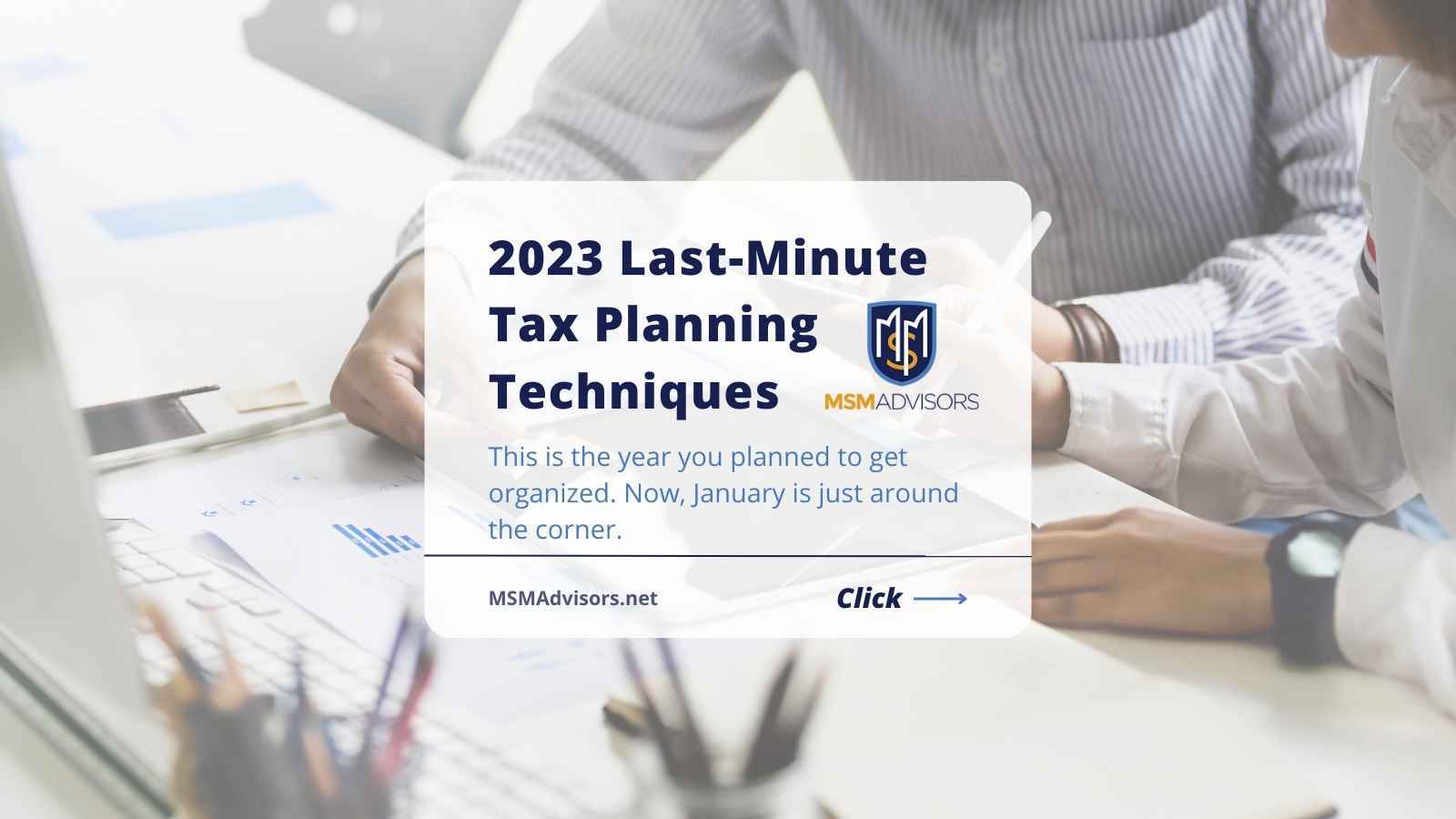 2023 Last-Minute Tax Planning Techniques

MSM

MSMADVISORS

This is the year you planned to get organized. Now, January is just around the corner.

MSMAdvisors.net

Click